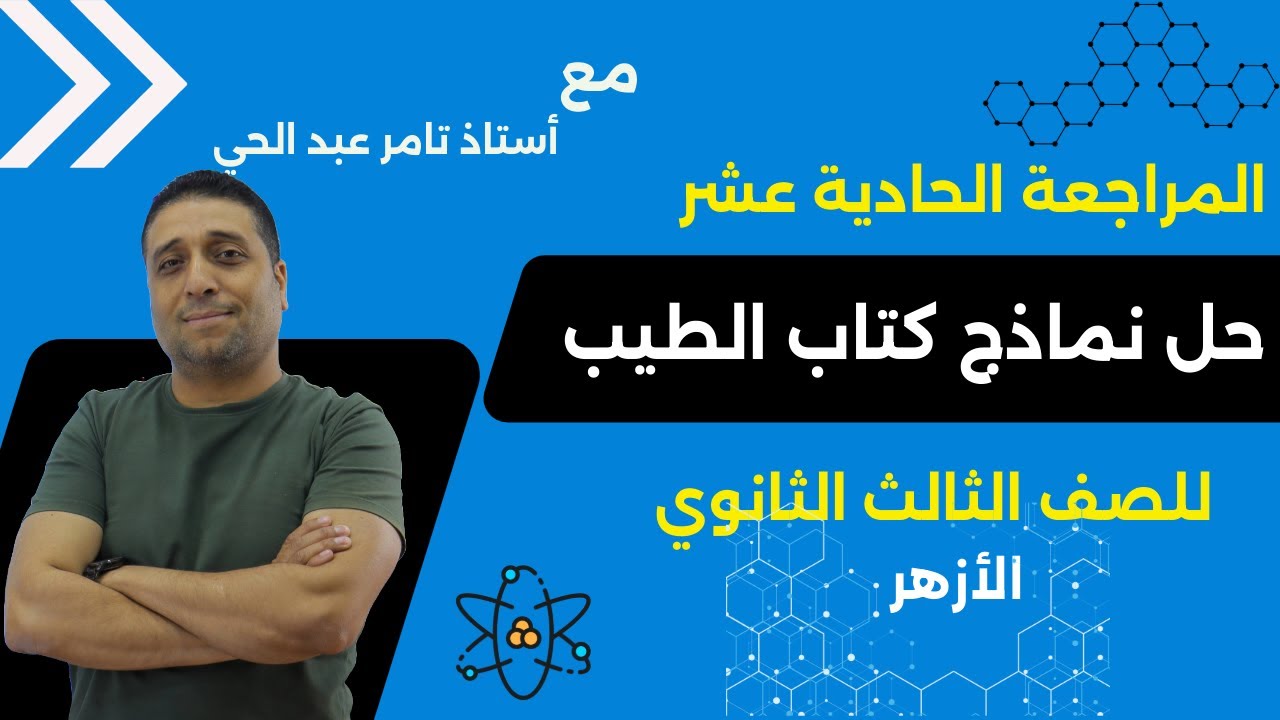 مع
أستاذ تامر عبد الحي

المراجعة الحادية عشر

حل نماذج كتاب الطيب

للصف الثالث الثانوي
الأزهر